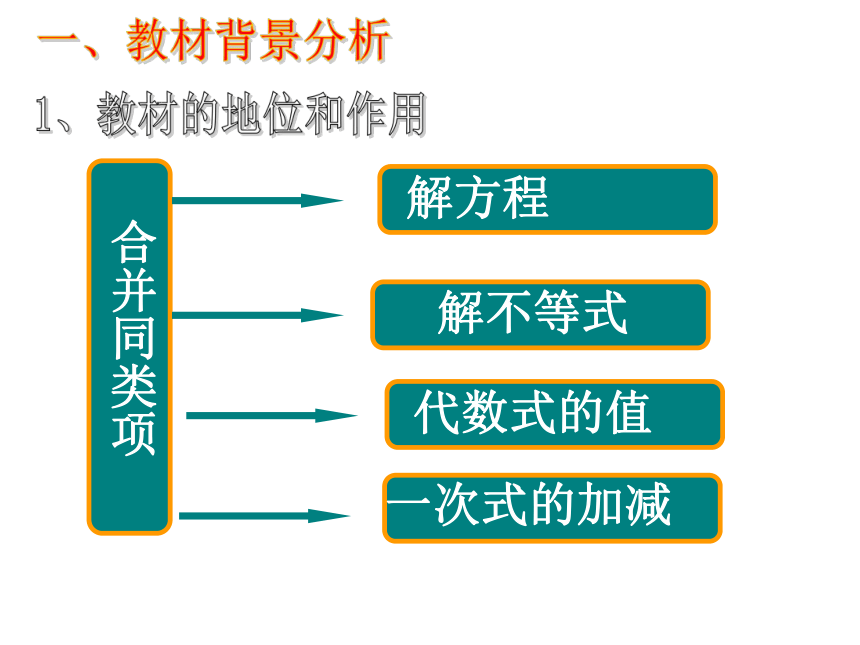 一、教材背景分析

1、教材的地位和作用

合并同类项

解方程

解不等式

代数式的值

一次式的加减